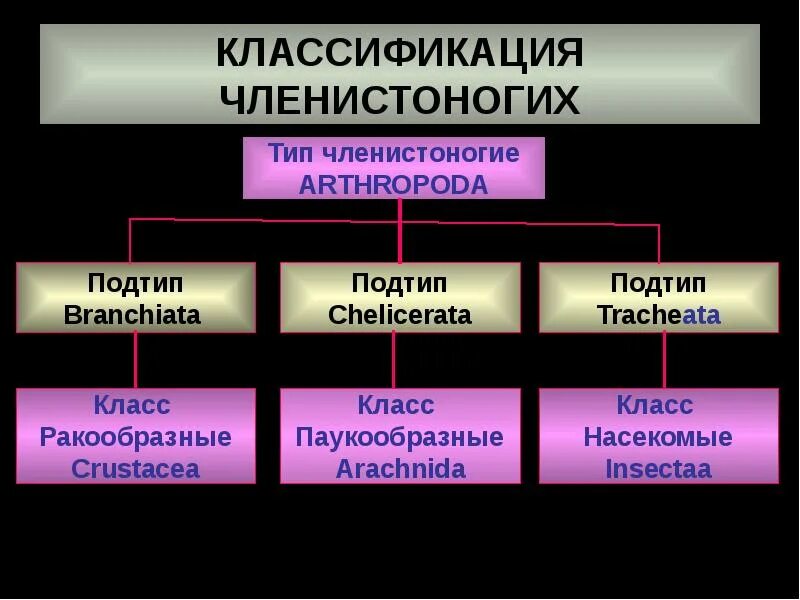 КЛАССИФИКАЦИЯ ЧЛЕНИСТОНОГИХ

Тип членистоногие ARTHROPODA

Подтип Branchiata

Подтип Chelicerata

Подтип Tracheata

Класс Ракообразные Crustacea

Класс Паукообразные Arachnida

Класс Насекомые Insectaa